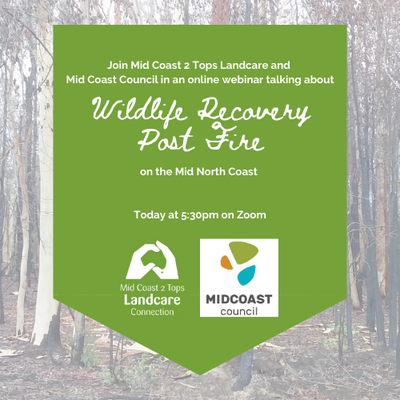 Join Mid Coast 2 Tops Landcare and Mid Coast Council in an online webinar talking about

Wildlife Recovery Post Fire

on the Mid North Coast

Today at 5:30pm on Zoom

Mid Coast 2 Tops Landcare Connection

MIDCOAST council